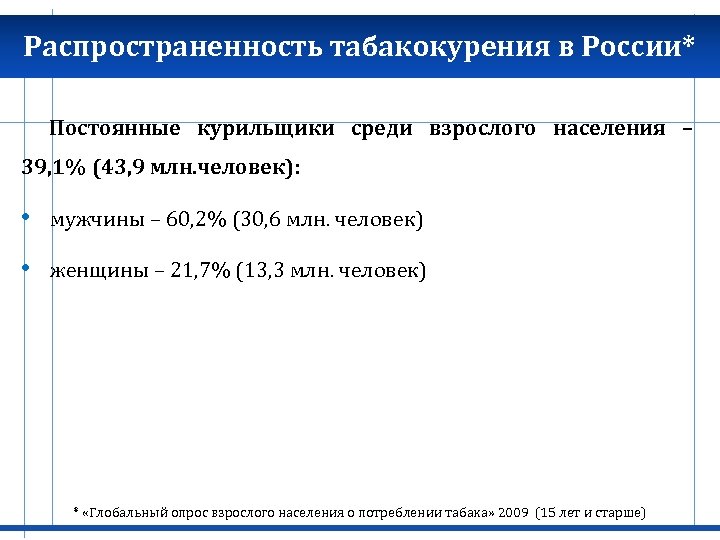 Распространенность табакокурения в России*

Постоянные курильщики среди взрослого населения – 39,1% (43,9 млн.человек):

• мужчины – 60,2% (30,6 млн. человек)

• женщины – 21,7% (13,3 млн. человек)

* «Глобальный опрос взрослого населения о потреблении табака» 2009 (15 лет и старше)